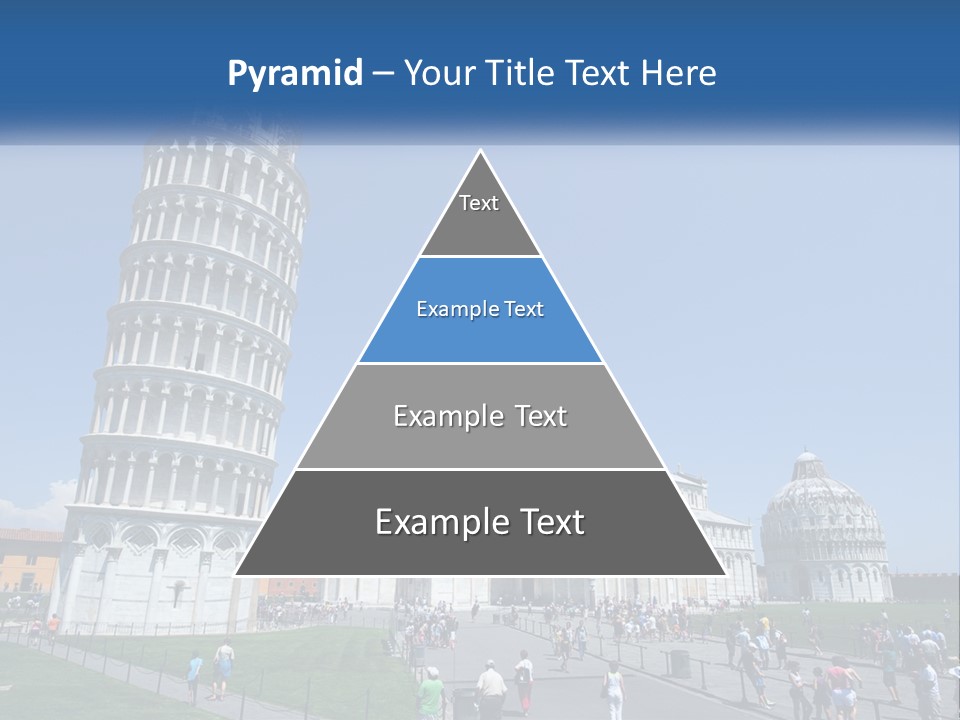 Pyramid – Your Title Text Here

Text

Example Text

Example Text

Example Text